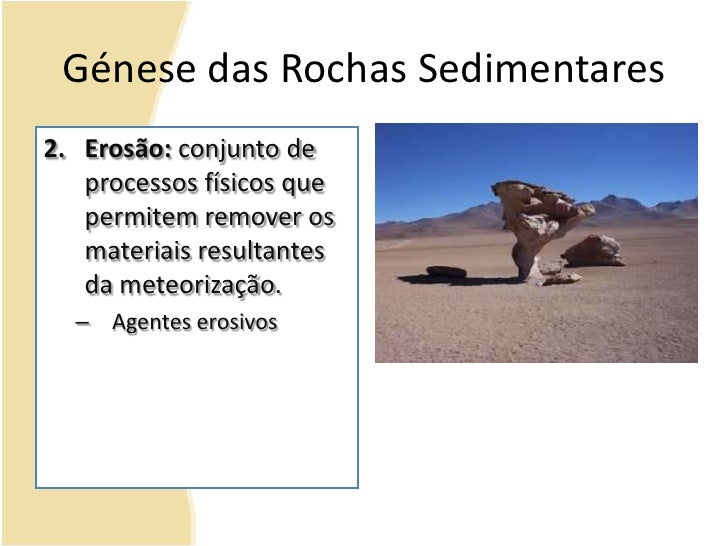 Génese das Rochas Sedimentares

2. Erosão: conjunto de processos físicos que permitem remover os materiais resultantes da meteorização.

– Agentes erosivos